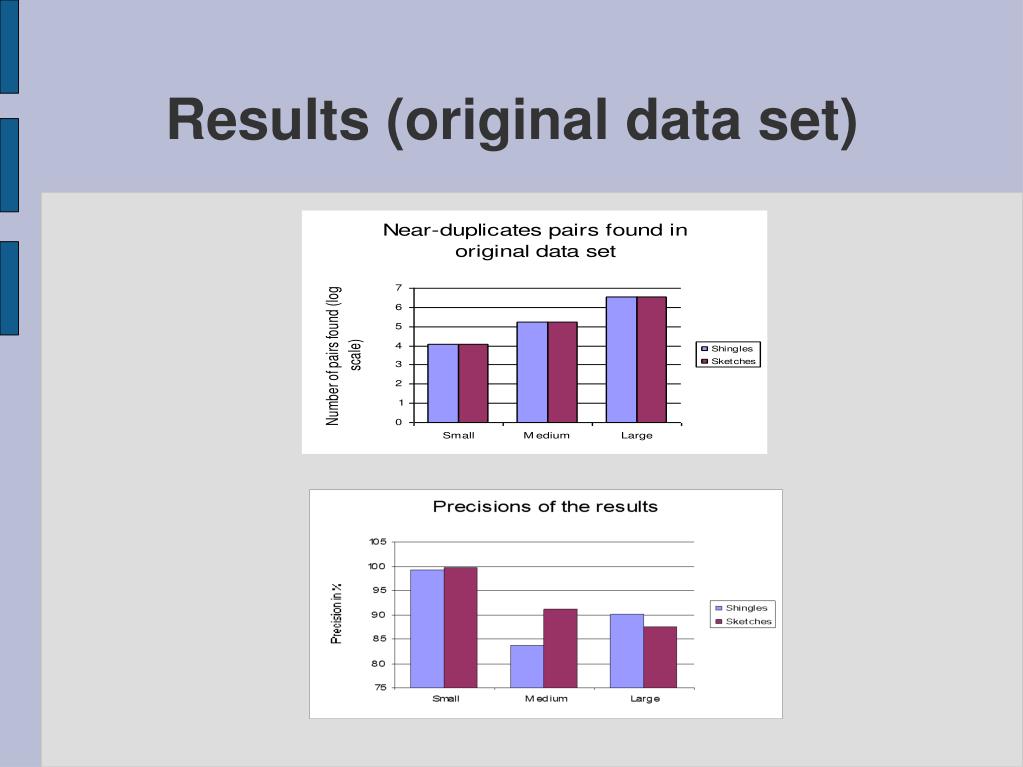 Results (original data set)

Near-duplicates pairs found in original data set

Number of pairs found (log scale)

7
6
5
4
3
2
1
0

Small
Medium
Large

Shingles
Sketches

Precisions of the results

Precision in %

105
100
95
90
85
80
75

Small
Medium
Large

Shingles
Sketches